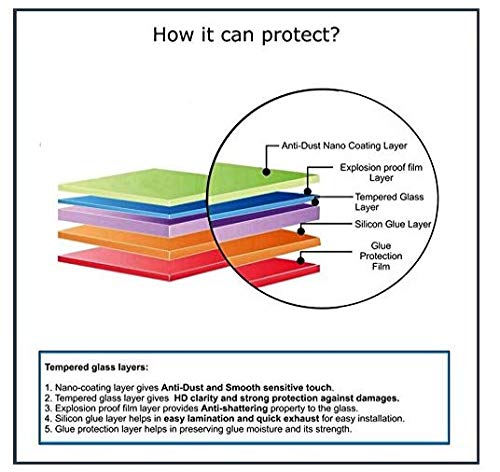 How it can protect?

Anti-Dust Nano Coating Layer

Explosion proof film Layer

Tempered Glass Layer

Silicon Glue Layer

Glue Protection Film

Tempered glass layers:

1. Nano-coating layer gives Anti-Dust and Smooth sensitive touch.
2. Tempered glass layer gives HD clarity and strong protection against damages.
3. Explosion proof film layer provides Anti-shattering property to the glass.
4. Silicon glue layer helps in easy lamination and quick exhaust for easy installation.
5. Glue protection layer helps in preserving glue moisture and its strength.